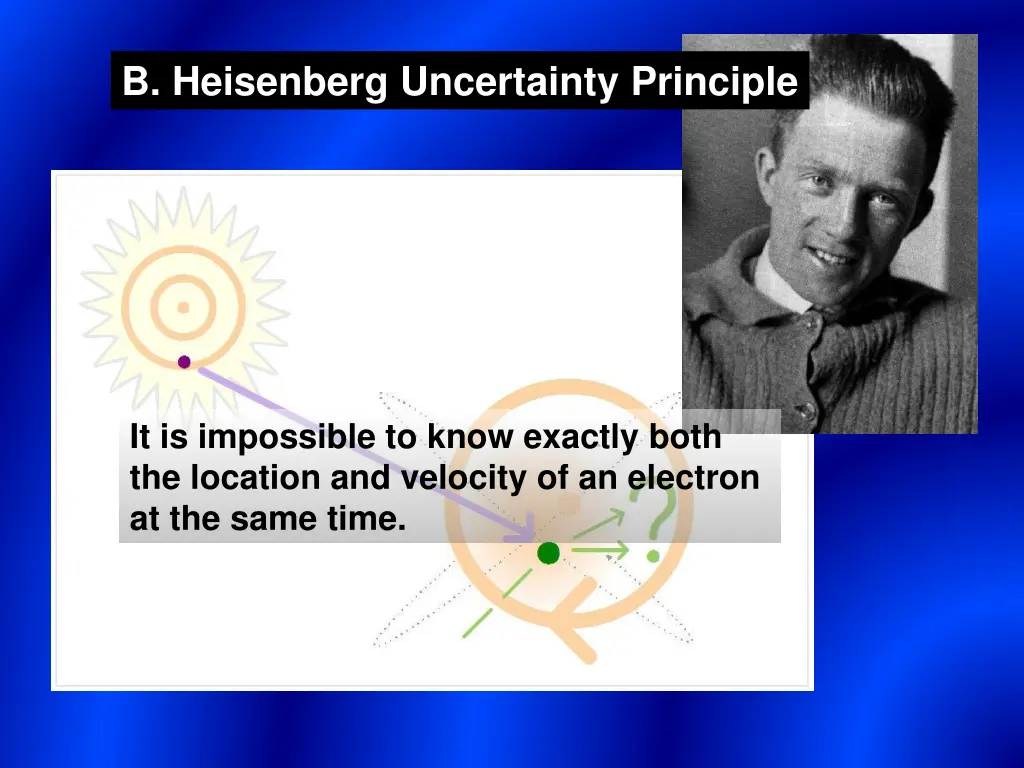 B. Heisenberg Uncertainty Principle

It is impossible to know exactly both the location and velocity of an electron at the same time.

?